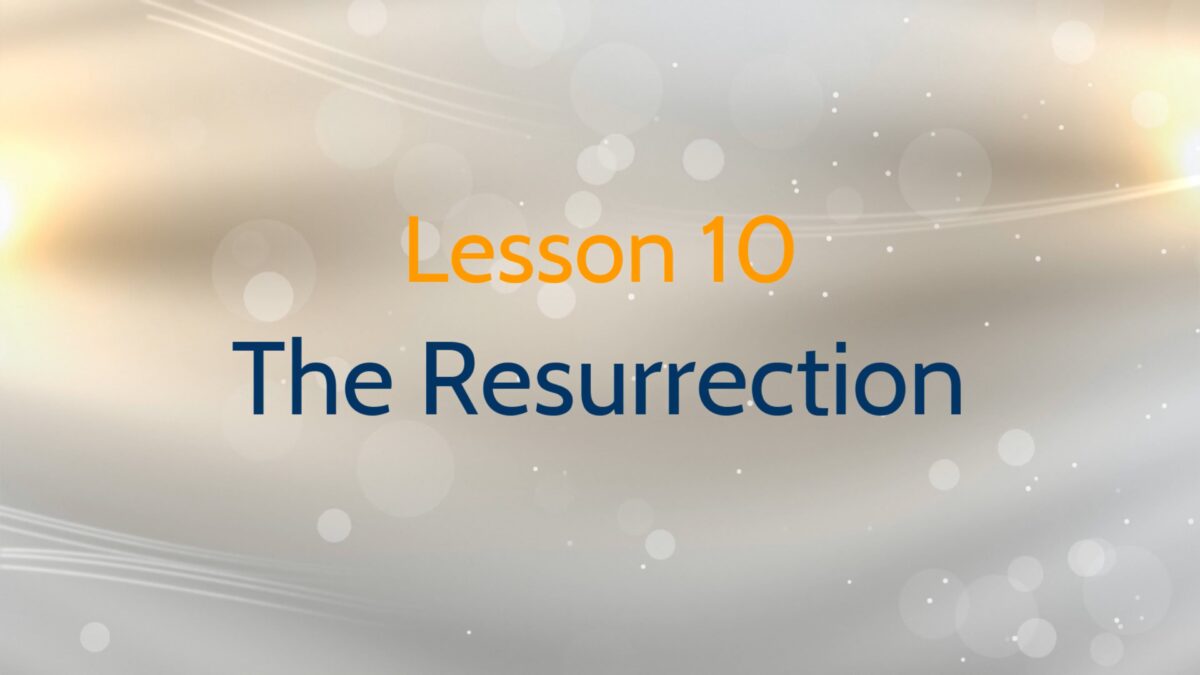 Lesson 10
The Resurrection